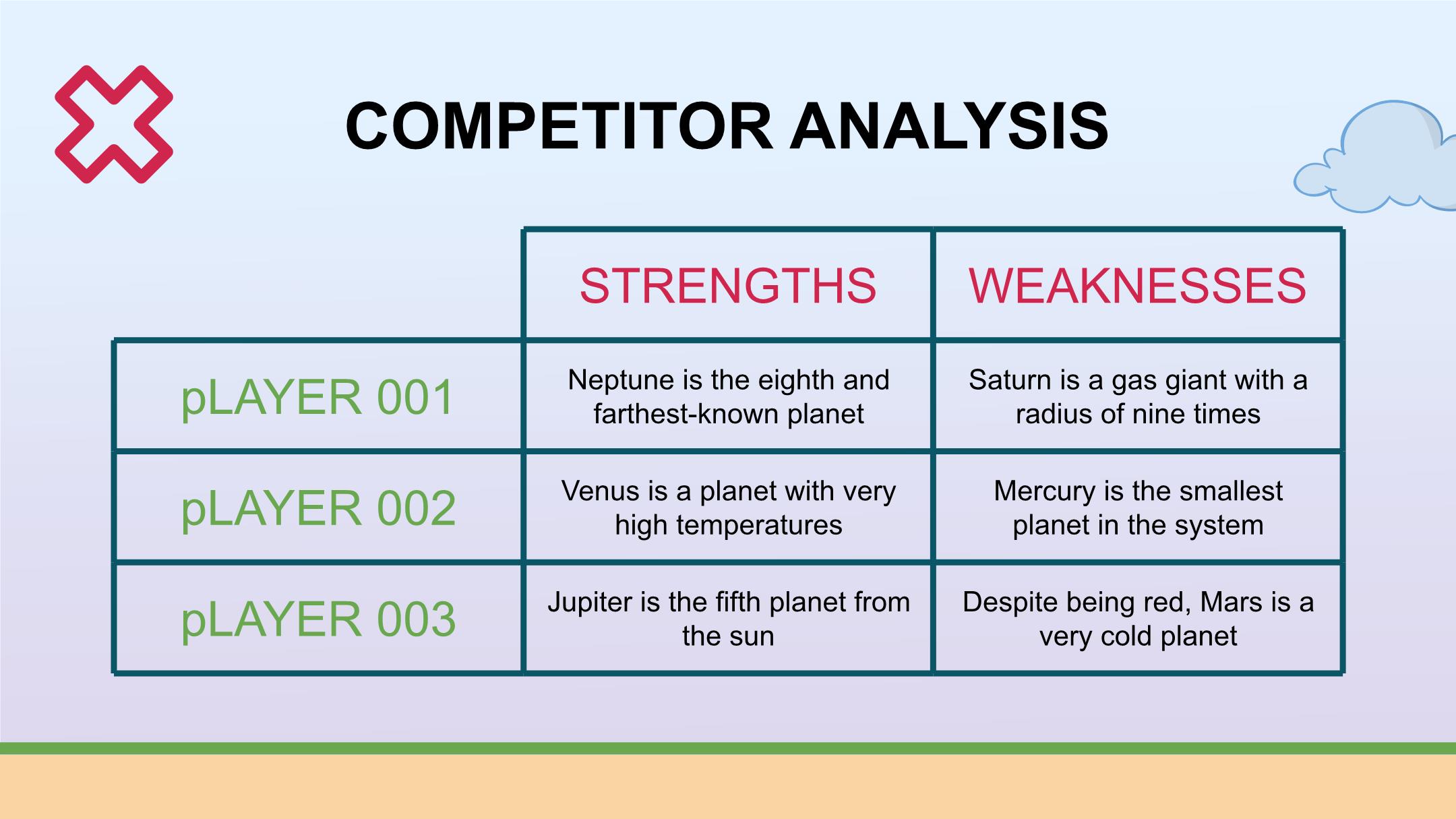 COMPETITOR ANALYSIS

| | STRENGTHS | WEAKNESSES |
|---|---|---|
| pLAYER 001 | Neptune is the eighth and farthest-known planet | Saturn is a gas giant with a radius of nine times |
| pLAYER 002 | Venus is a planet with very high temperatures | Mercury is the smallest planet in the system |
| pLAYER 003 | Jupiter is the fifth planet from the sun | Despite being red, Mars is a very cold planet |